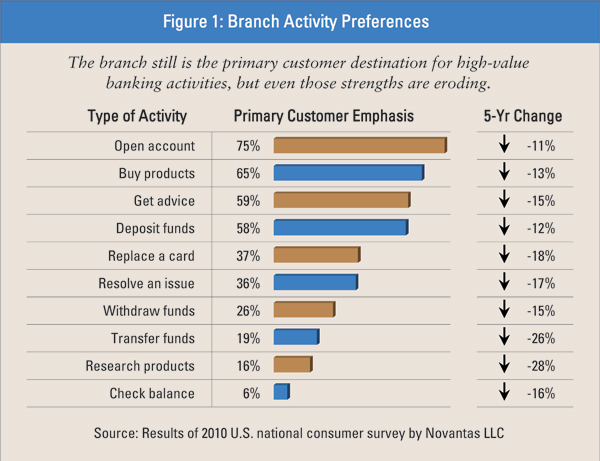 Figure 1: Branch Activity Preferences

The branch still is the primary customer destination for high-value banking activities, but even those strengths are eroding.

| Type of Activity | Primary Customer Emphasis | 5-Yr Change |
|---|---|---|
| Open account | 75% | ↓ -11% |
| Buy products | 65% | ↓ -13% |
| Get advice | 59% | ↓ -15% |
| Deposit funds | 58% | ↓ -12% |
| Replace a card | 37% | ↓ -18% |
| Resolve an issue | 36% | ↓ -17% |
| Withdraw funds | 26% | ↓ -15% |
| Transfer funds | 19% | ↓ -26% |
| Research products | 16% | ↓ -28% |
| Check balance | 6% | ↓ -16% |

Source: Results of 2010 U.S. national consumer survey by Novantas LLC